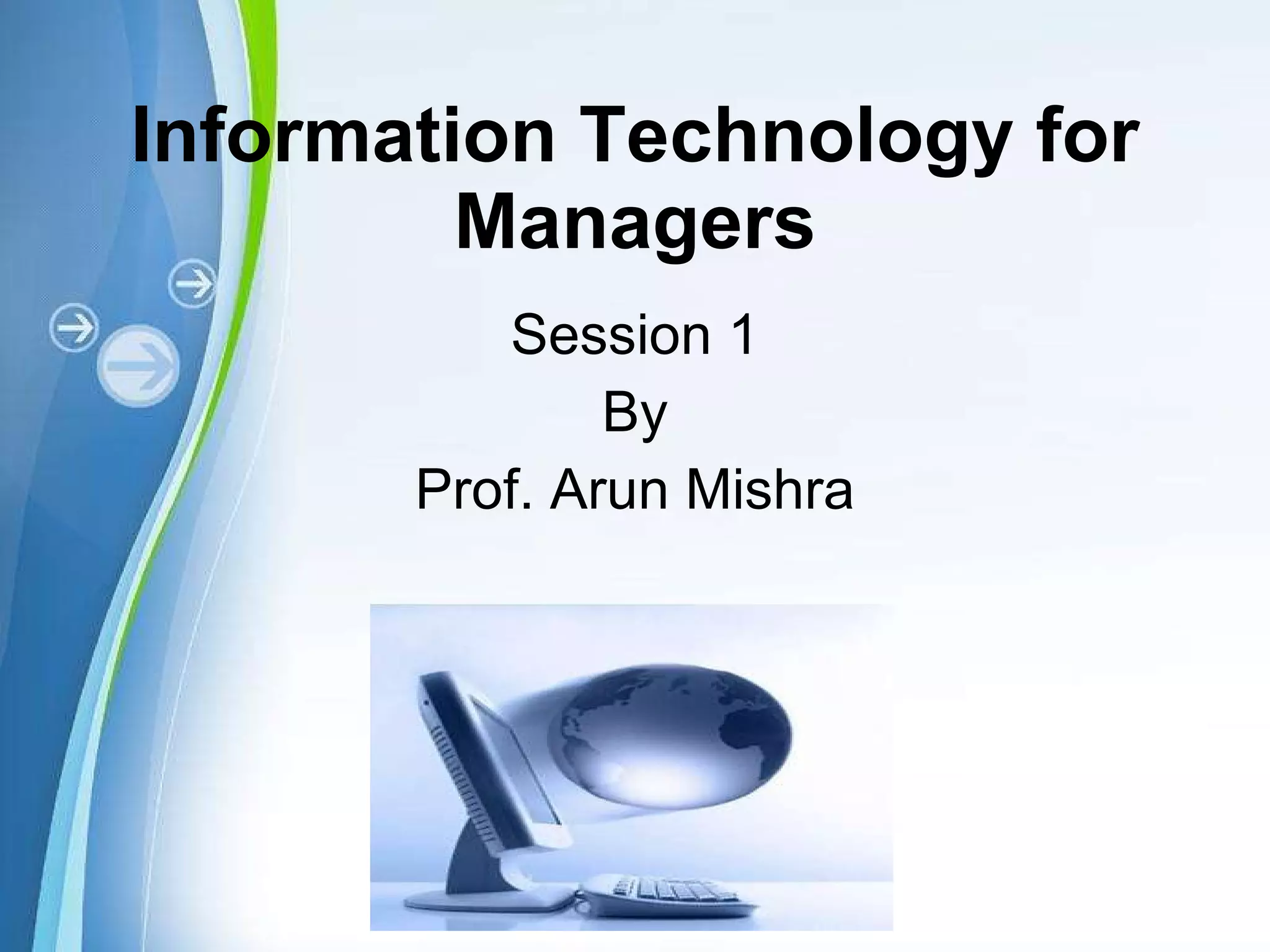 Information Technology for Managers

Session 1

By

Prof. Arun Mishra